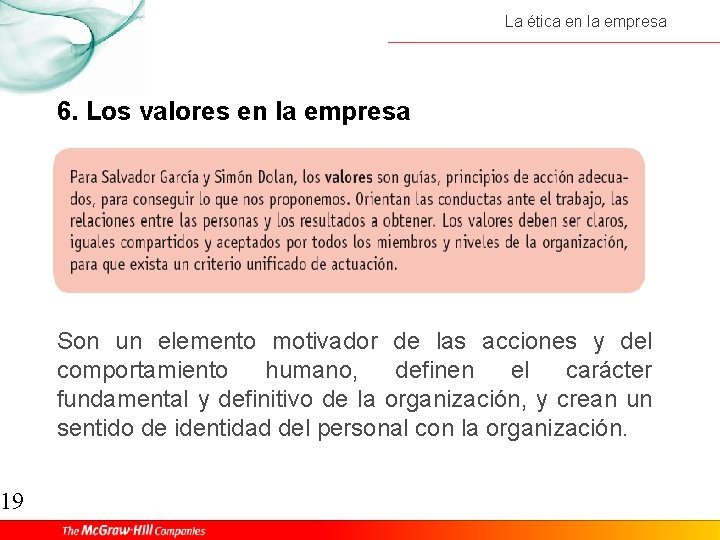 La ética en la empresa

6. Los valores en la empresa

Para Salvador García y Simón Dolan, los valores son guías, principios de acción adecuados, para conseguir lo que nos proponemos. Orientan las conductas ante el trabajo, las relaciones entre las personas y los resultados a obtener. Los valores deben ser claros, iguales compartidos y aceptados por todos los miembros y niveles de la organización, para que exista un criterio unificado de actuación.

Son un elemento motivador de las acciones y del comportamiento humano, definen el carácter fundamental y definitivo de la organización, y crean un sentido de identidad del personal con la organización.

19

The McGraw-Hill Companies